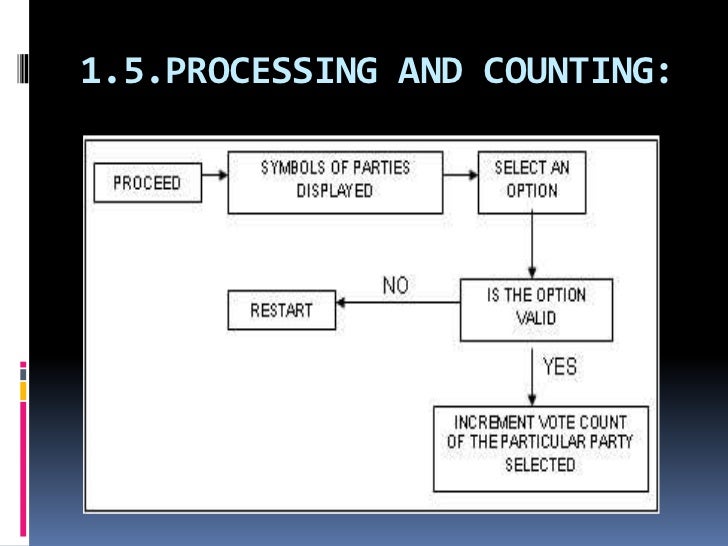 1.5.PROCESSING AND COUNTING:

PROCEED

SYMBOLS OF PARTIES DISPLAYED

SELECT AN OPTION

IS THE OPTION VALID

NO

RESTART

YES

INCREMENT VOTE COUNT OF THE PARTICULAR PARTY SELECTED